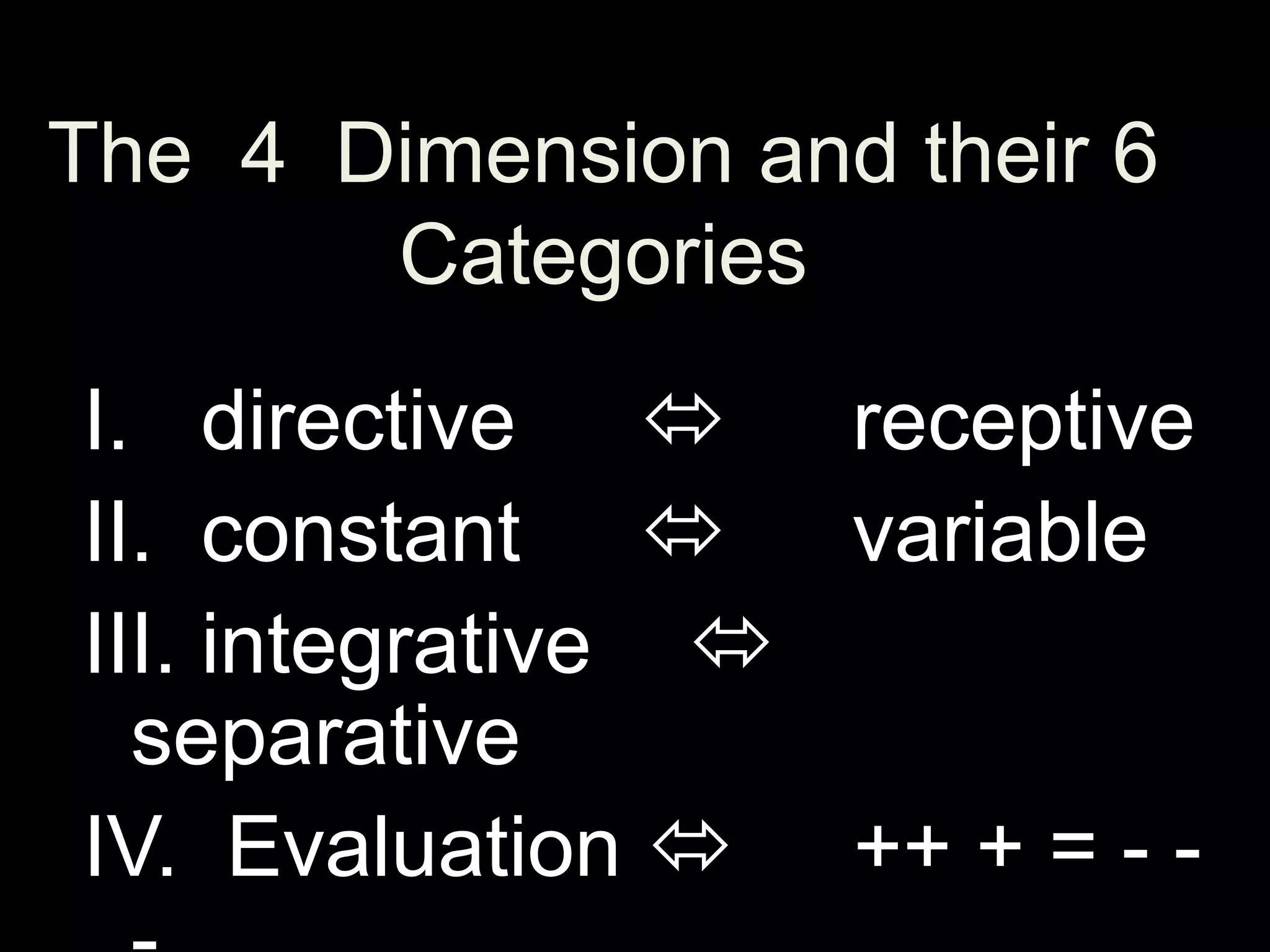 The 4 Dimension and their 6 Categories

I. directive ⇔ receptive

II. constant ⇔ variable

III. integrative ⇔ separative

IV. Evaluation ⇔ ++ + = - - -